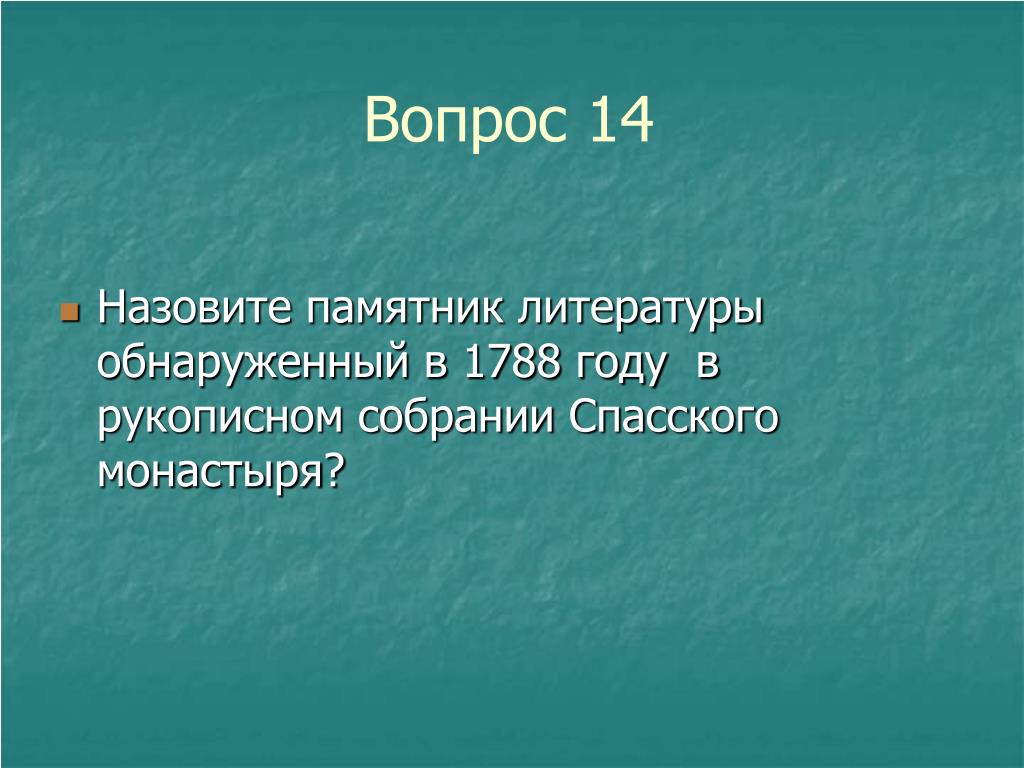 Вопрос 14

Назовите памятник литературы обнаруженный в 1788 году в рукописном собрании Спасского монастыря?